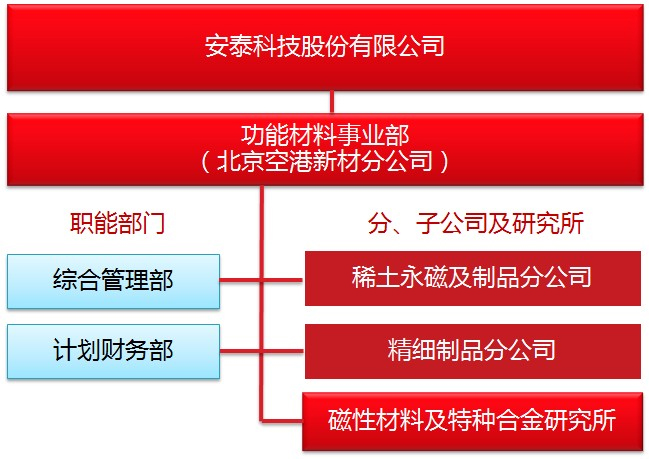 安泰科技股份有限公司

功能材料事业部
（北京空港新材分公司）

职能部门

综合管理部

计划财务部

分、子公司及研究所

稀土永磁及制品分公司

精细制品分公司

磁性材料及特种合金研究所